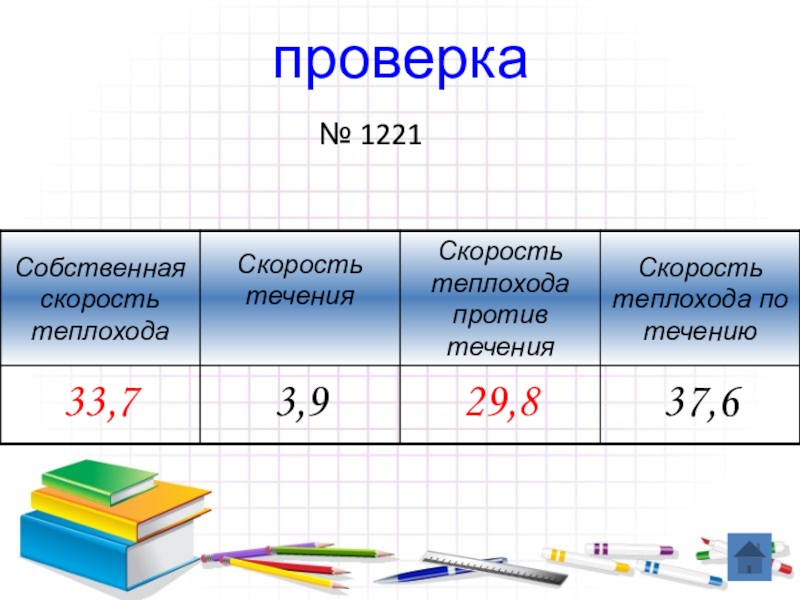 проверка

№ 1221

| Собственная скорость теплохода | Скорость течения | Скорость теплохода против течения | Скорость теплохода по течению |
|---|---|---|---|
| 33,7 | 3,9 | 29,8 | 37,6 |